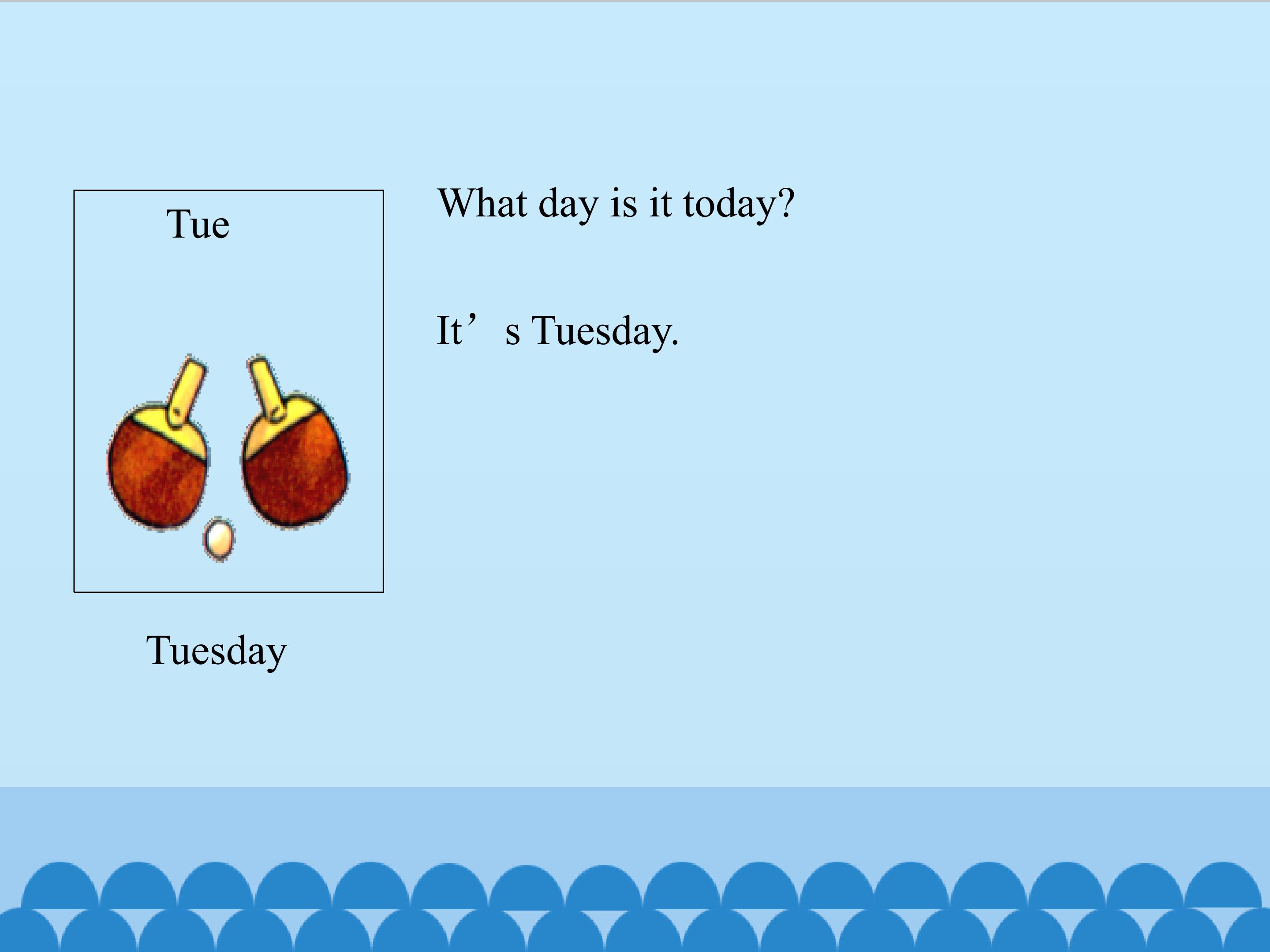 Tue

Tuesday

What day is it today?

It's Tuesday.